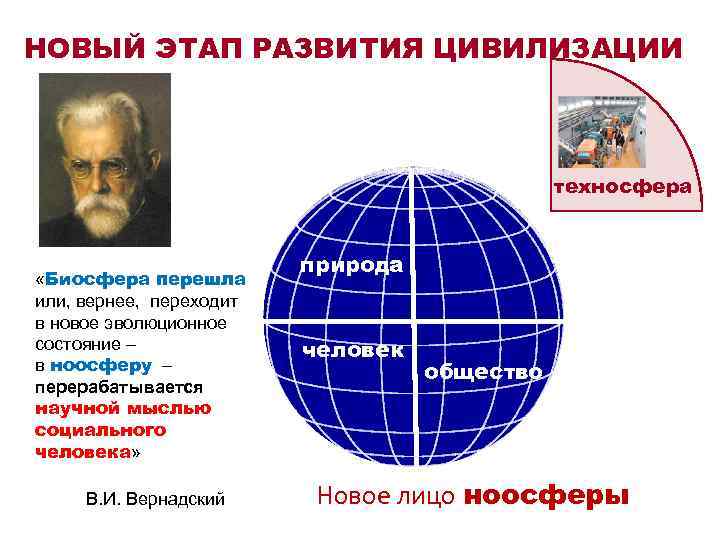 НОВЫЙ ЭТАП РАЗВИТИЯ ЦИВИЛИЗАЦИИ

техносфера

«Биосфера перешла или, вернее, переходит в новое эволюционное состояние – в ноосферу – перерабатывается научной мыслью социального человека»

В.И. Вернадский

природа

человек

общество

Новое лицо ноосферы